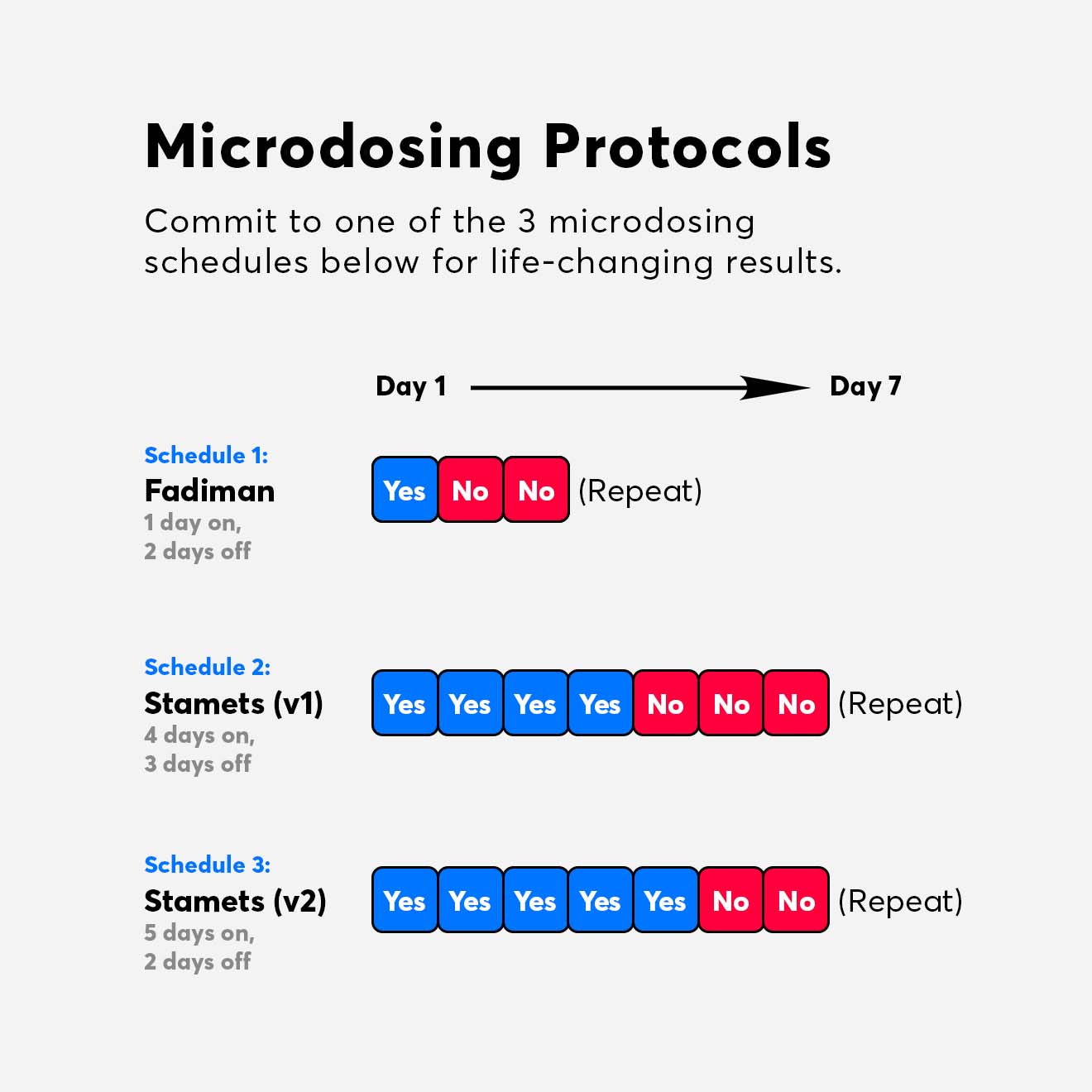 Microdosing Protocols

Commit to one of the 3 microdosing schedules below for life-changing results.

Day 1 Day 7

Schedule 1:
Fadiman
1 day on,
2 days off

Yes No No (Repeat)

Schedule 2:
Stamets (v1)
4 days on,
3 days off

Yes Yes Yes Yes No No No (Repeat)

Schedule 3:
Stamets (v2)
5 days on,
2 days off

Yes Yes Yes Yes Yes No No (Repeat)